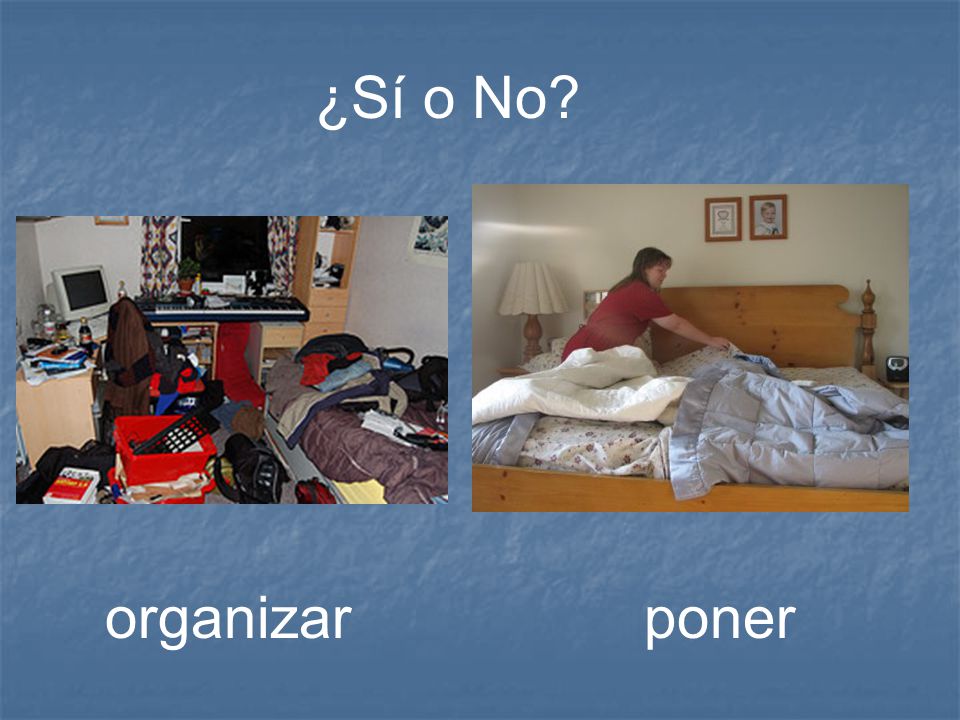 ¿Sí o No?

organizar

poner